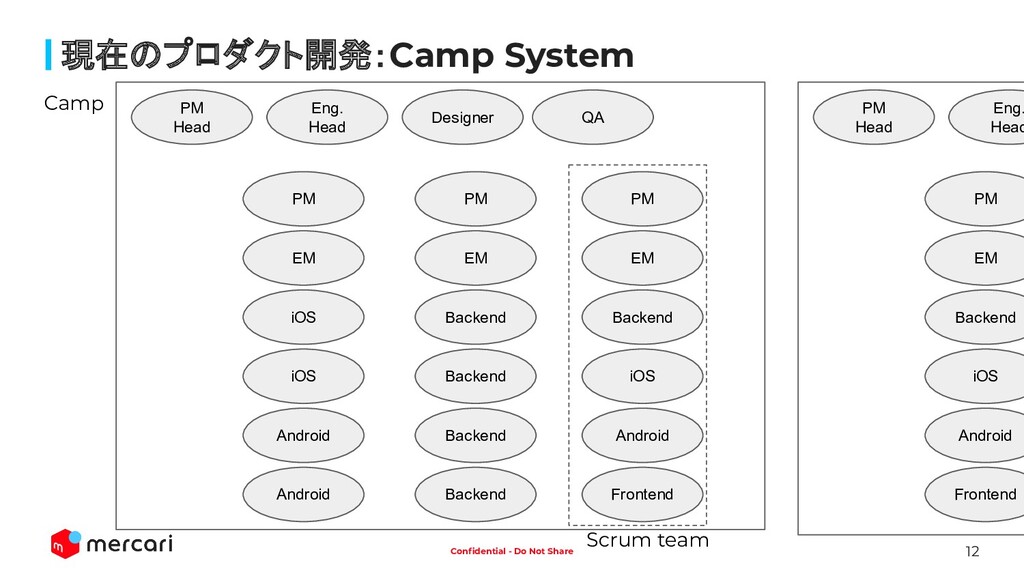 現在のプロダクト開発：Camp System

Camp

PM Head

Eng. Head

Designer

QA

PM

EM

iOS

iOS

Android

Android

PM

EM

Backend

Backend

Backend

Backend

PM

EM

Backend

iOS

Android

Frontend

Scrum team

PM Head

Eng. Head

PM

EM

Backend

iOS

Android

Frontend

mercari

Confidential - Do Not Share

12